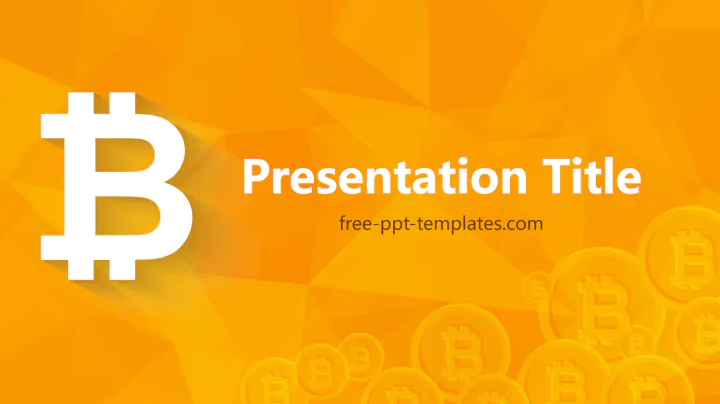 Presentation Title

free-ppt-templates.com